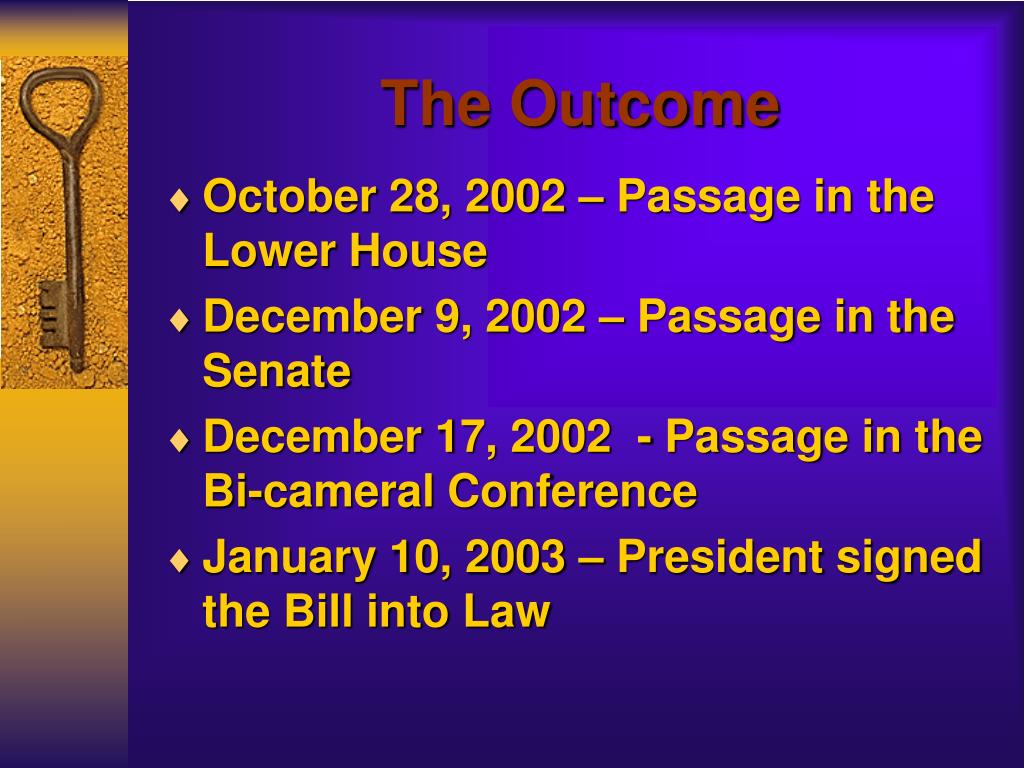 The Outcome

♦ October 28, 2002 – Passage in the Lower House
♦ December 9, 2002 – Passage in the Senate
♦ December 17, 2002 - Passage in the Bi-cameral Conference
♦ January 10, 2003 – President signed the Bill into Law